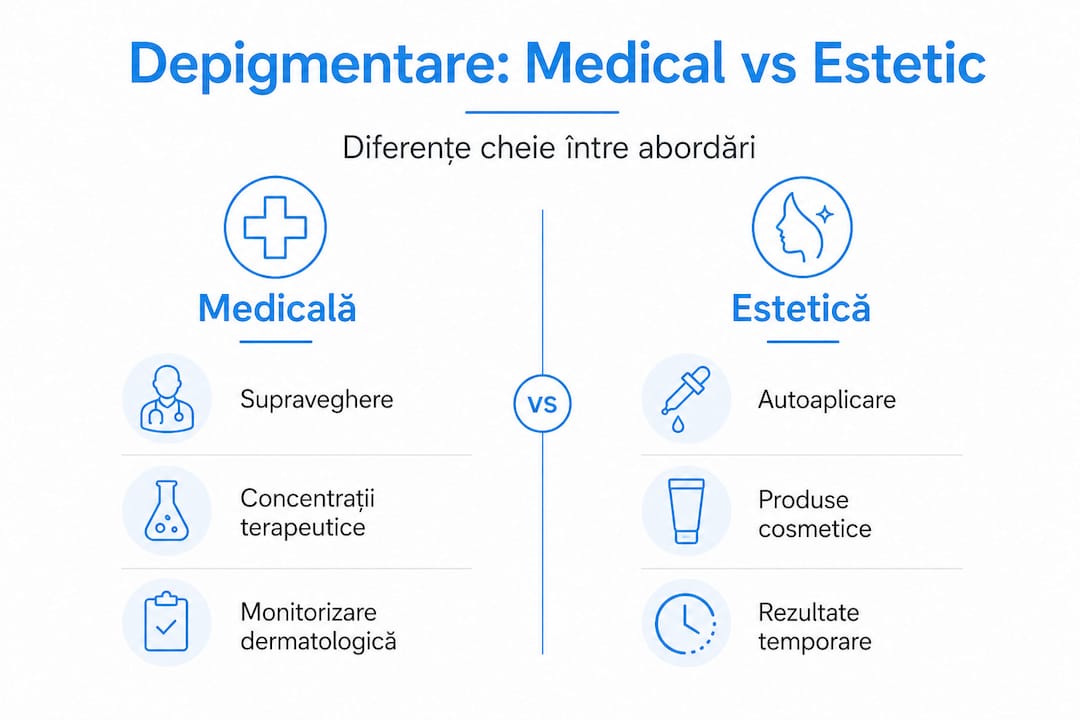 Depigmentare: Medical vs Estetic

Diferențe cheie între abordări

Medicală

Supraveghere

Concentrații terapeutice

Monitorizare dermatologică

VS

Estetică

Autoaplicare

Produse cosmetice

Rezultate temporare